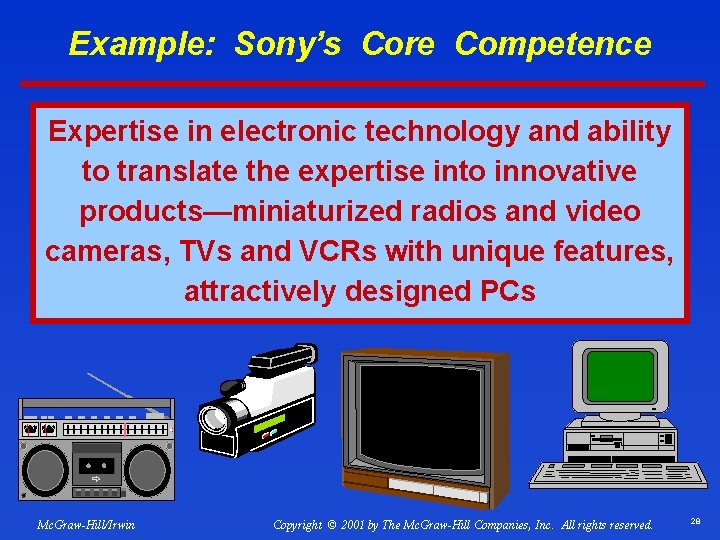 Example: Sony's Core Competence

Expertise in electronic technology and ability to translate the expertise into innovative products—miniaturized radios and video cameras, TVs and VCRs with unique features, attractively designed PCs

McGraw-Hill/Irwin

Copyright © 2001 by The McGraw-Hill Companies, Inc. All rights reserved.

28